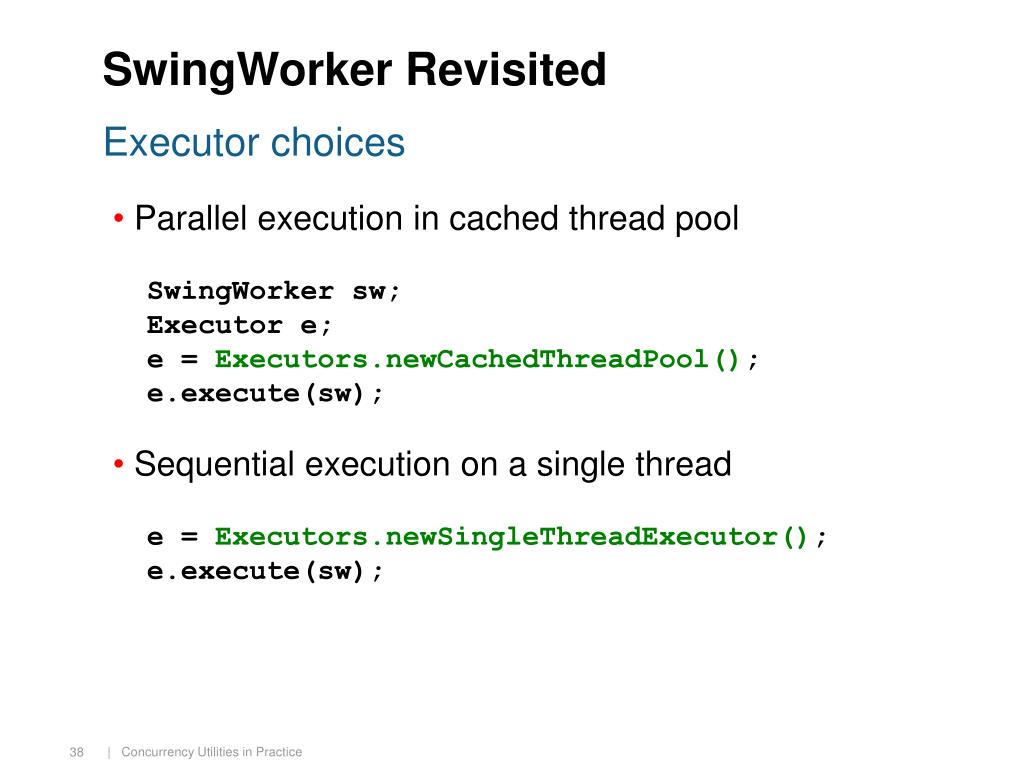 SwingWorker Revisited

Executor choices

• Parallel execution in cached thread pool

SwingWorker sw;
Executor e;
e = Executors.newCachedThreadPool();
e.execute(sw);

• Sequential execution on a single thread

e = Executors.newSingleThreadExecutor();
e.execute(sw);

38 | Concurrency Utilities in Practice